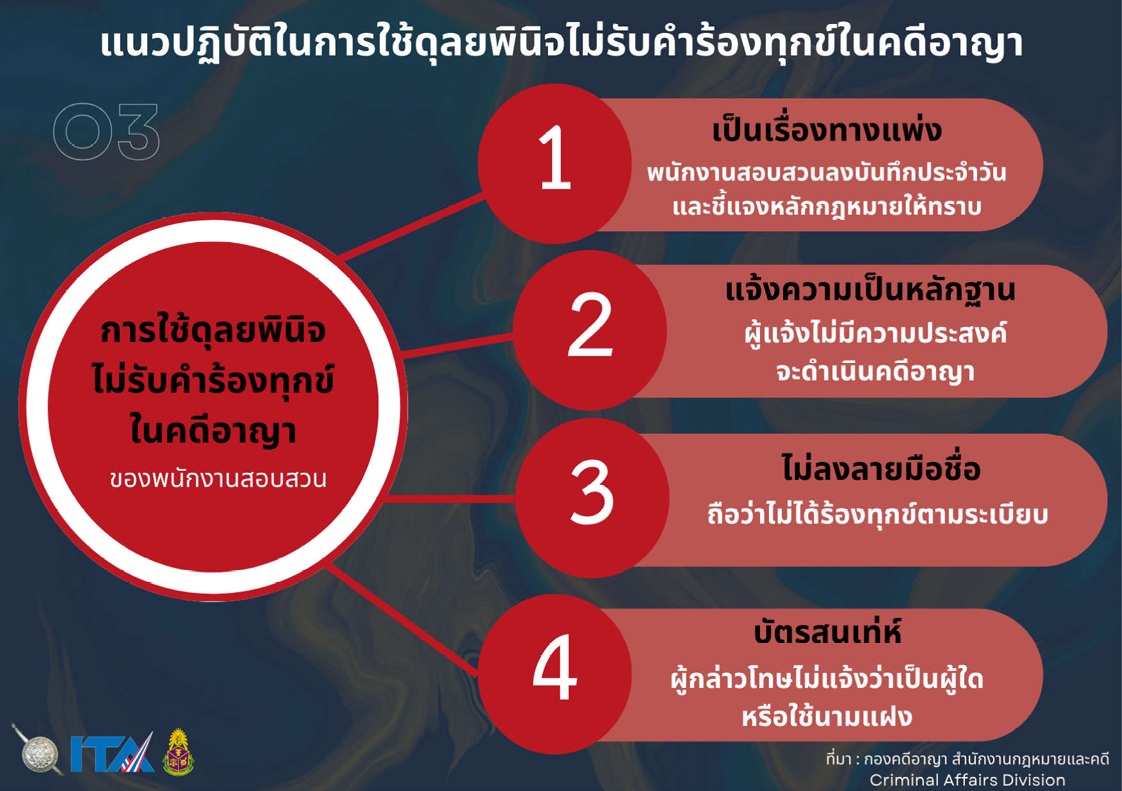 แนวปฏิบัติในการใช้ดุลยพินิจไม่รับคำร้องทุกข์ในคดีอาญา

03

การใช้ดุลยพินิจ ไม่รับคำร้องทุกข์ ในคดีอาญา
ของพนักงานสอบสวน

1
เป็นเรื่องทางแพ่ง
พนักงานสอบสวนลงบันทึกประจำวัน และชี้แจงหลักกฎหมายให้ทราบ

2
แจ้งความเป็นหลักฐาน
ผู้แจ้งไม่มีความประสงค์ จะดำเนินคดีอาญา

3
ไม่ลงลายมือชื่อ
ถือว่าไม่ได้ร้องทุกข์ตามระเบียบ

4
บัตรสนเท่ห์
ผู้กล่าวโทษไม่แจ้งว่าเป็นผู้ใด หรือใช้นามแฝง

ITA

ที่มา : กองคดีอาญา สำนักงานกฎหมายและคดี
Criminal Affairs Division